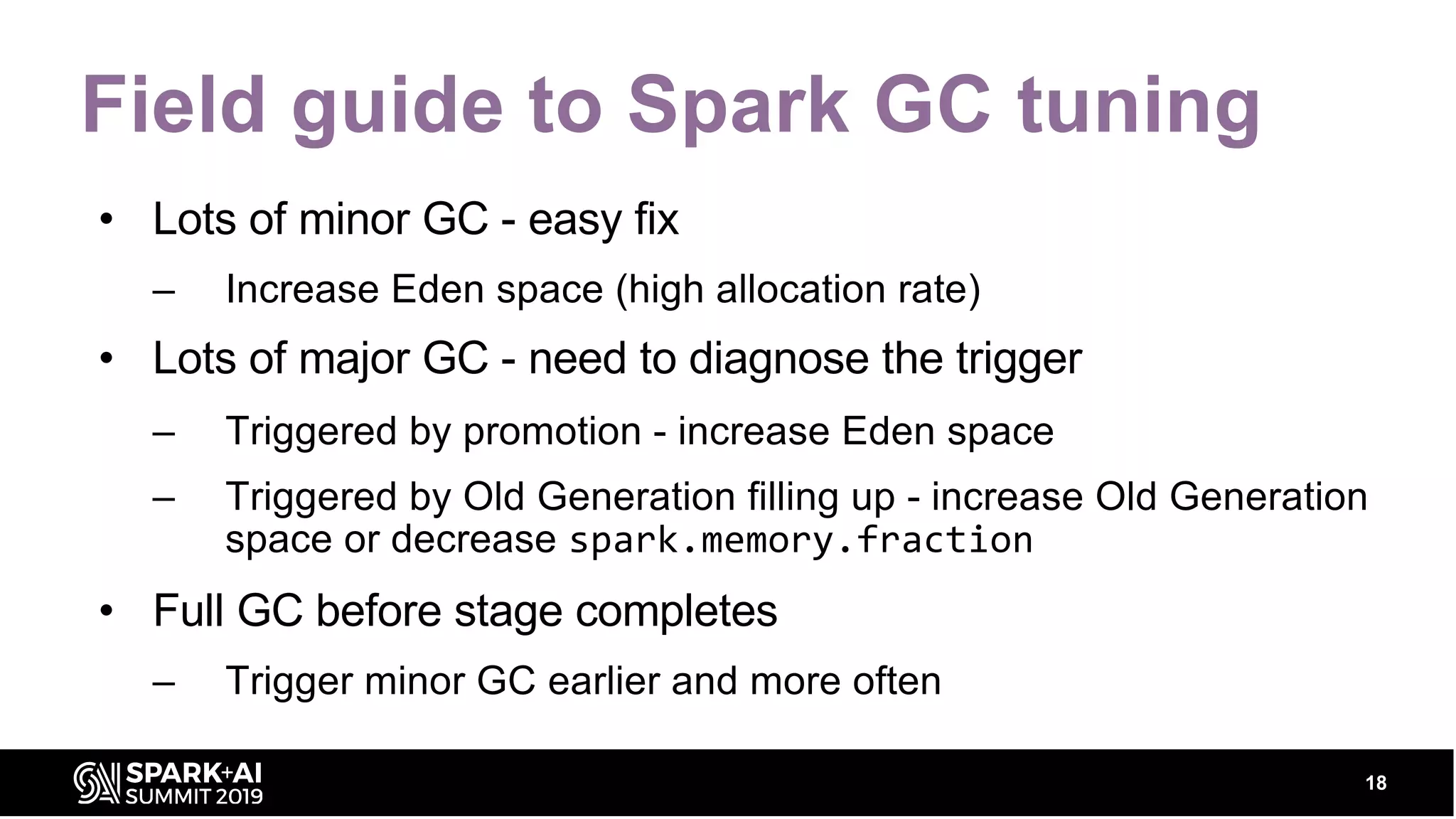 Field guide to Spark GC tuning

• Lots of minor GC - easy fix

– Increase Eden space (high allocation rate)

• Lots of major GC - need to diagnose the trigger

– Triggered by promotion - increase Eden space

– Triggered by Old Generation filling up - increase Old Generation space or decrease spark.memory.fraction

• Full GC before stage completes

– Trigger minor GC earlier and more often

SPARK+AI SUMMIT 2019

18